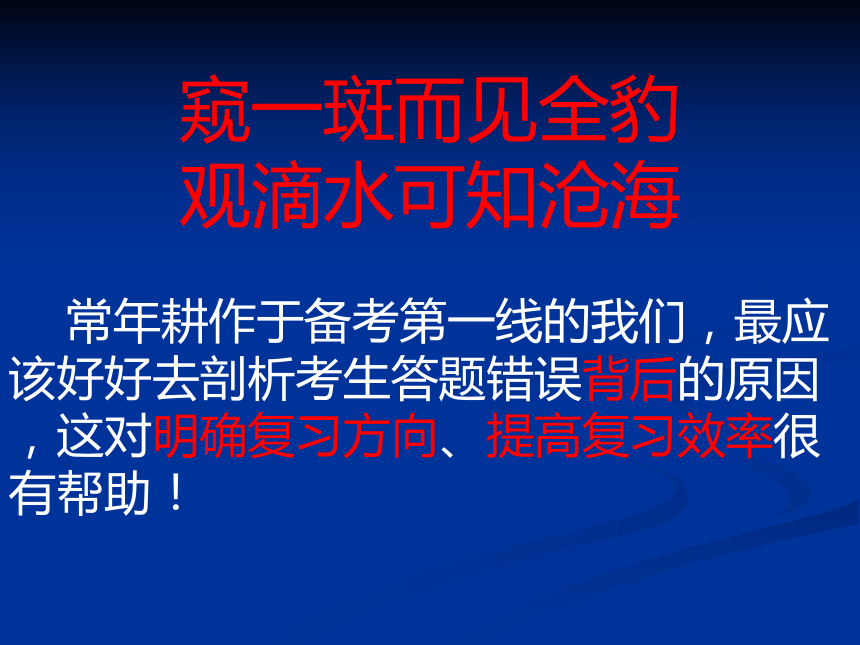 窥一斑而见全豹
观滴水可知沧海

常年耕作于备考第一线的我们，最应该好好去剖析考生答题错误背后的原因，这对明确复习方向、提高复习效率很有帮助！